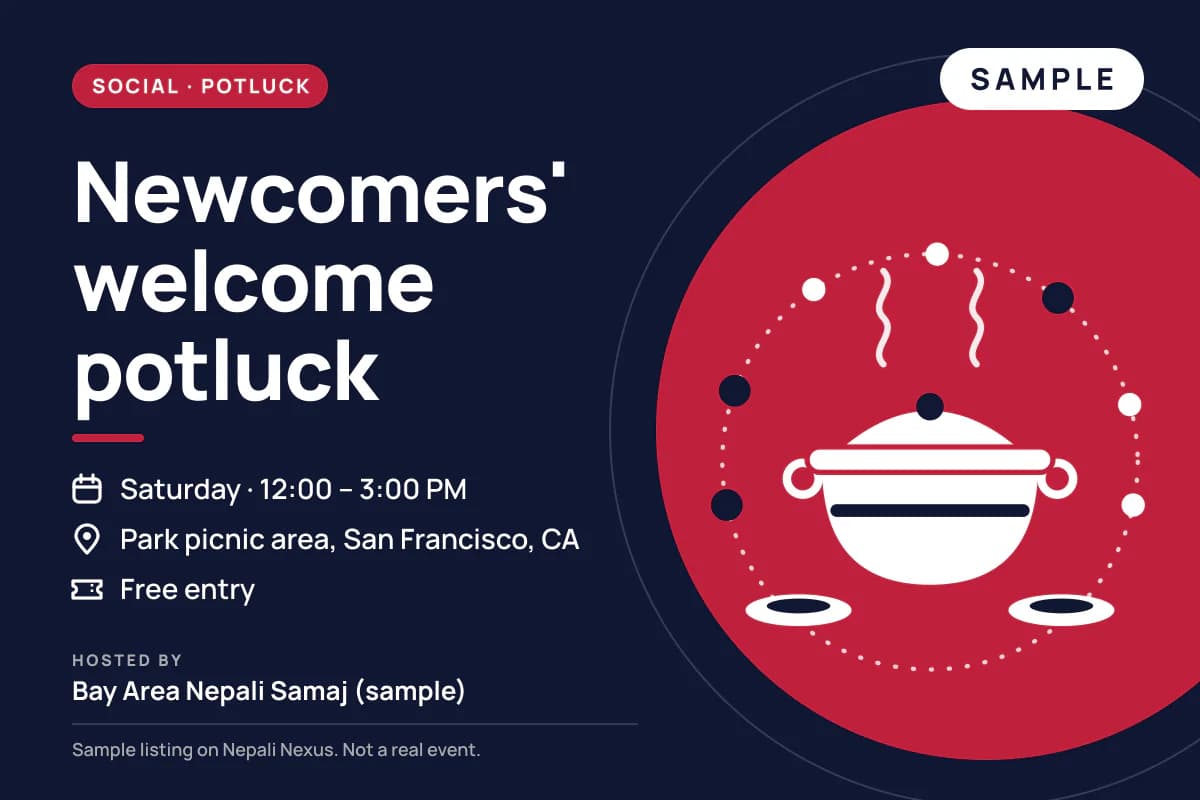 SOCIAL · POTLUCK

SAMPLE

Newcomers' welcome potluck

Saturday · 12:00 – 3:00 PM

Park picnic area, San Francisco, CA

Free entry

HOSTED BY

Bay Area Nepali Samaj (sample)

Sample listing on Nepali Nexus. Not a real event.